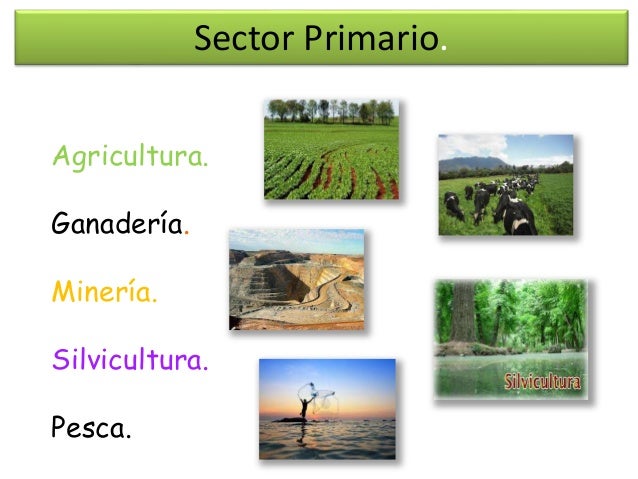 Sector Primario.

Agricultura.

Ganadería.

Minería.

Silvicultura.

Pesca.

Silvicultura